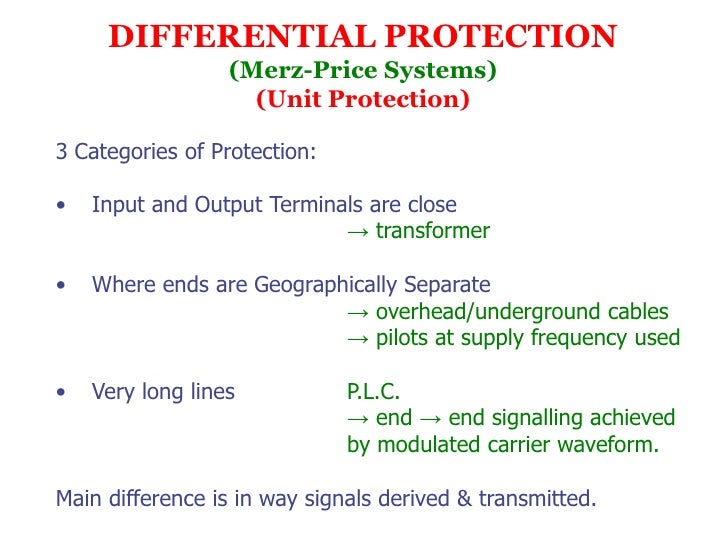 DIFFERENTIAL PROTECTION
(Merz-Price Systems)
(Unit Protection)

3 Categories of Protection:

• Input and Output Terminals are close
→ transformer

• Where ends are Geographically Separate
→ overhead/underground cables
→ pilots at supply frequency used

• Very long lines P.L.C.
→ end → end signalling achieved by modulated carrier waveform.

Main difference is in way signals derived & transmitted.